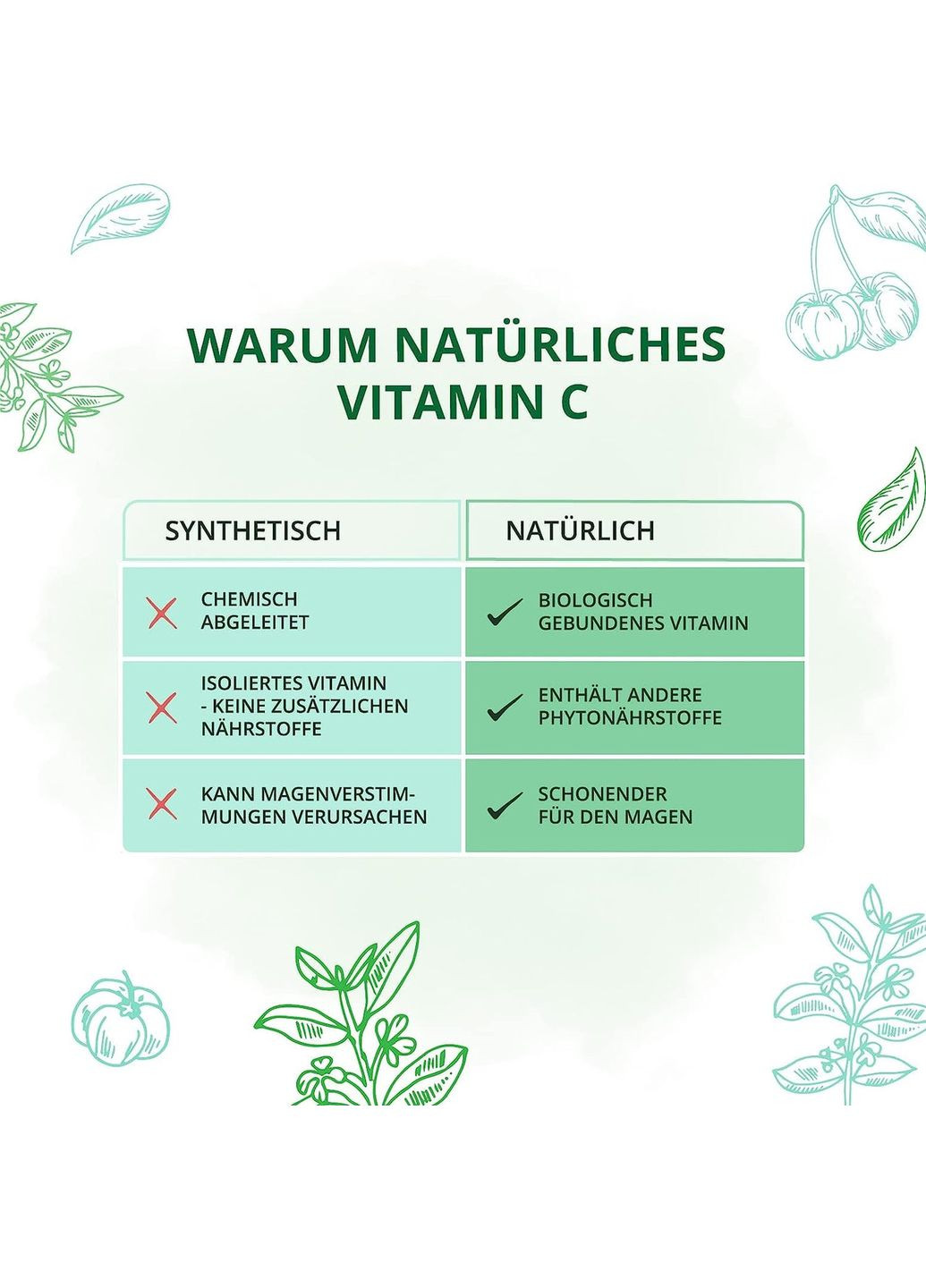 WARUM NATÜRLICHES VITAMIN C

| SYNTHETISCH | NATÜRLICH |
|---|---|
| CHEMISCH ABGELEITET | BIOLOGISCH GEBUNDENES VITAMIN |
| ISOLIERTES VITAMIN - KEINE ZUSÄTZLICHEN NÄHRSTOFFE | ENTHÄLT ANDERE PHYTONÄHRSTOFFE |
| KANN MAGENVERSTIMMUNGEN VERURSACHEN | SCHONENDER FÜR DEN MAGEN |